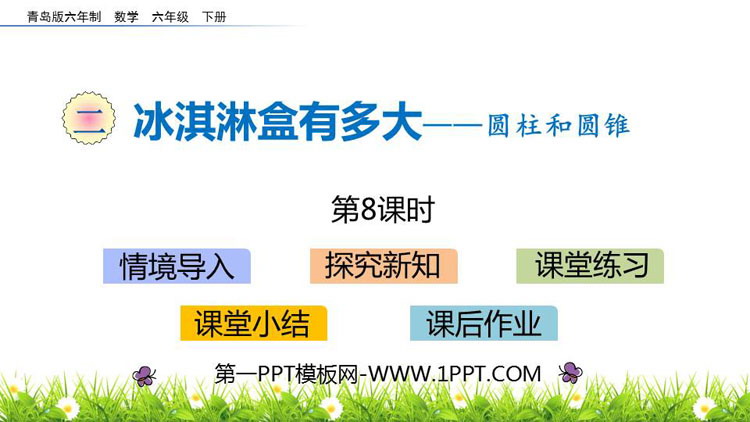 青岛版六年制　数学　六年级　下册

二 冰淇淋盒有多大——圆柱和圆锥

第8课时

情境导入　探究新知　课堂练习

课堂小结　课后作业

第一PPT模板网-WWW.1PPT.COM